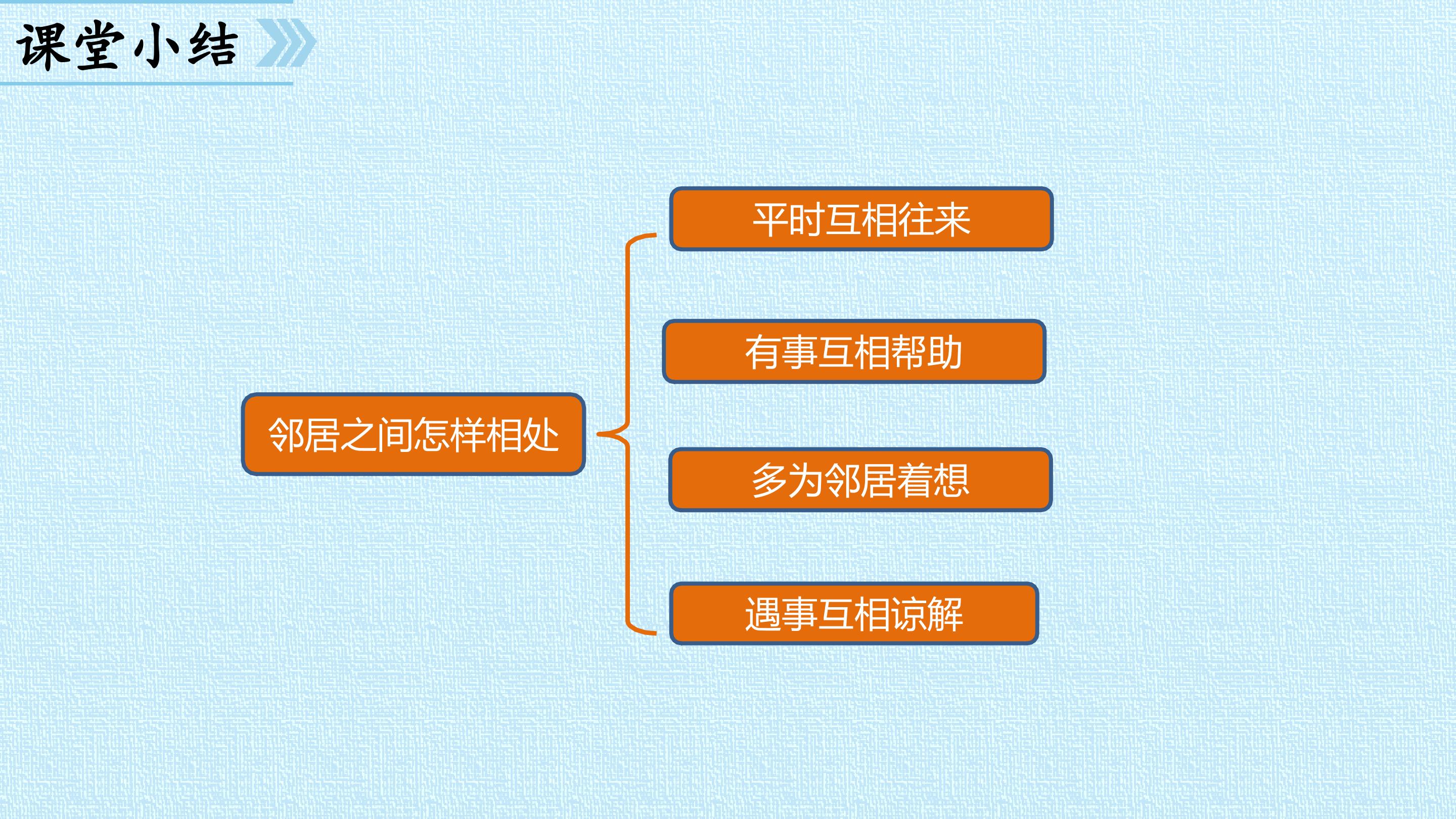 课堂小结

邻居之间怎样相处

平时互相往来

有事互相帮助

多为邻居着想

遇事互相谅解